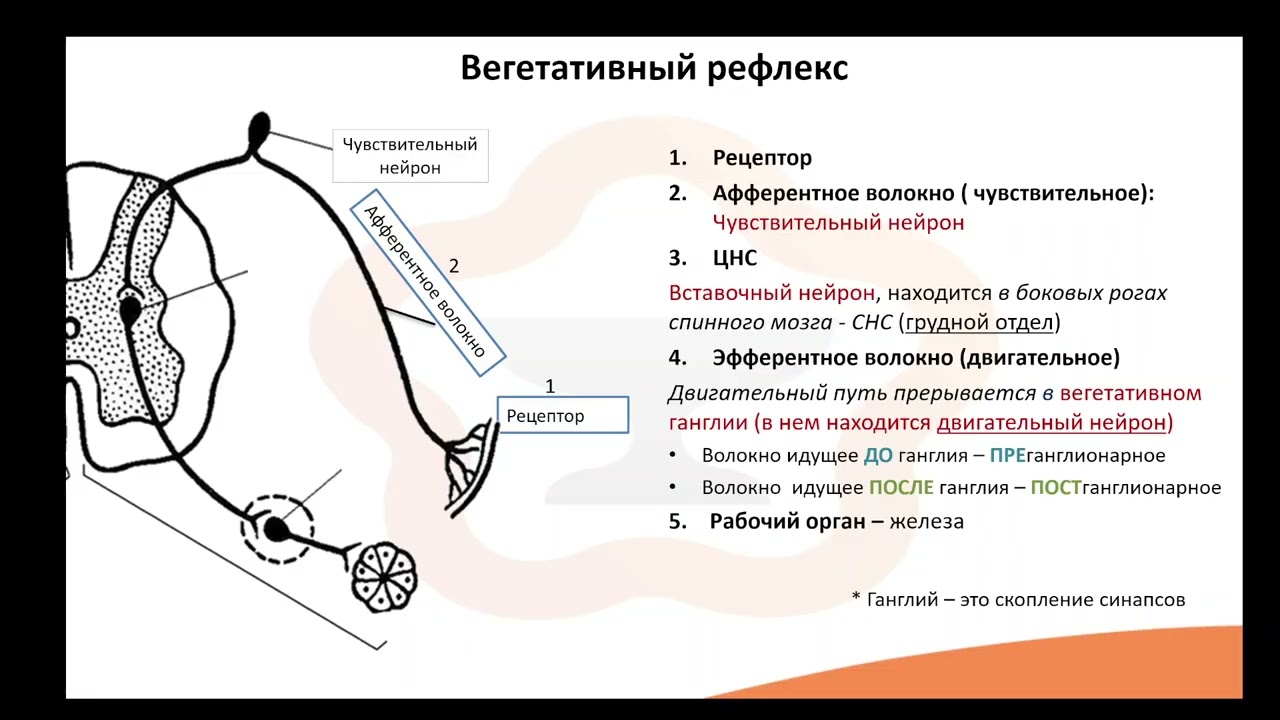 Вегетативный рефлекс

Чувствительный нейрон

Афферентное волокно

2

1

Рецептор

1. Рецептор
2. Афферентное волокно ( чувствительное): Чувствительный нейрон
3. ЦНС

Вставочный нейрон, находится в боковых рогах спинного мозга - СНС (грудной отдел)

4. Эфферентное волокно (двигательное)

Двигательный путь прерывается в вегетативном ганглии (в нем находится двигательный нейрон)

• Волокно идущее ДО ганглия – ПРЕганглионарное
• Волокно идущее ПОСЛЕ ганглия – ПОСТганглионарное

5. Рабочий орган – железа

* Ганглий – это скопление синапсов